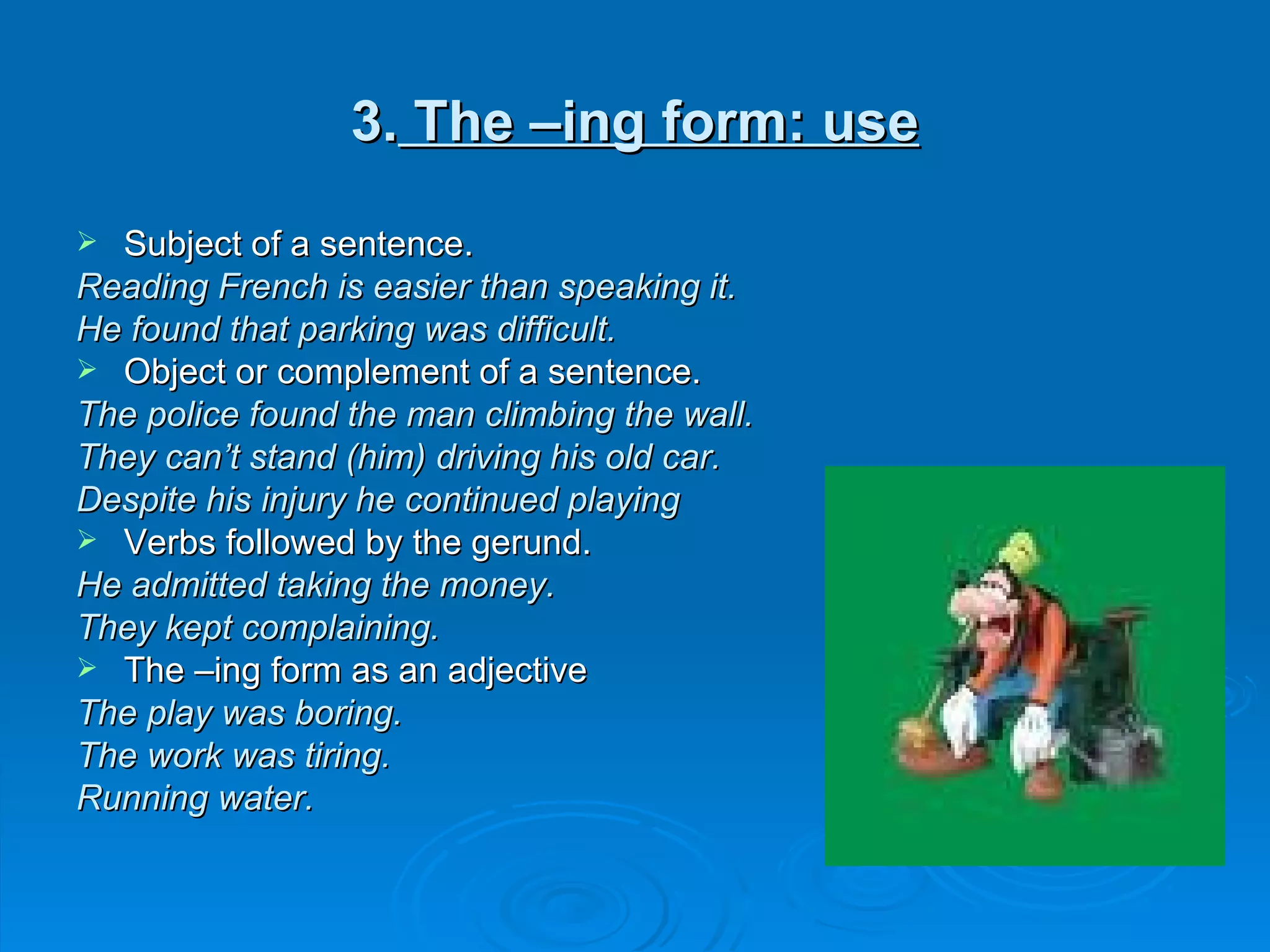 3. The –ing form: use

➢ Subject of a sentence.
Reading French is easier than speaking it.
He found that parking was difficult.
➢ Object or complement of a sentence.
The police found the man climbing the wall.
They can't stand (him) driving his old car.
Despite his injury he continued playing
➢ Verbs followed by the gerund.
He admitted taking the money.
They kept complaining.
➢ The –ing form as an adjective
The play was boring.
The work was tiring.
Running water.